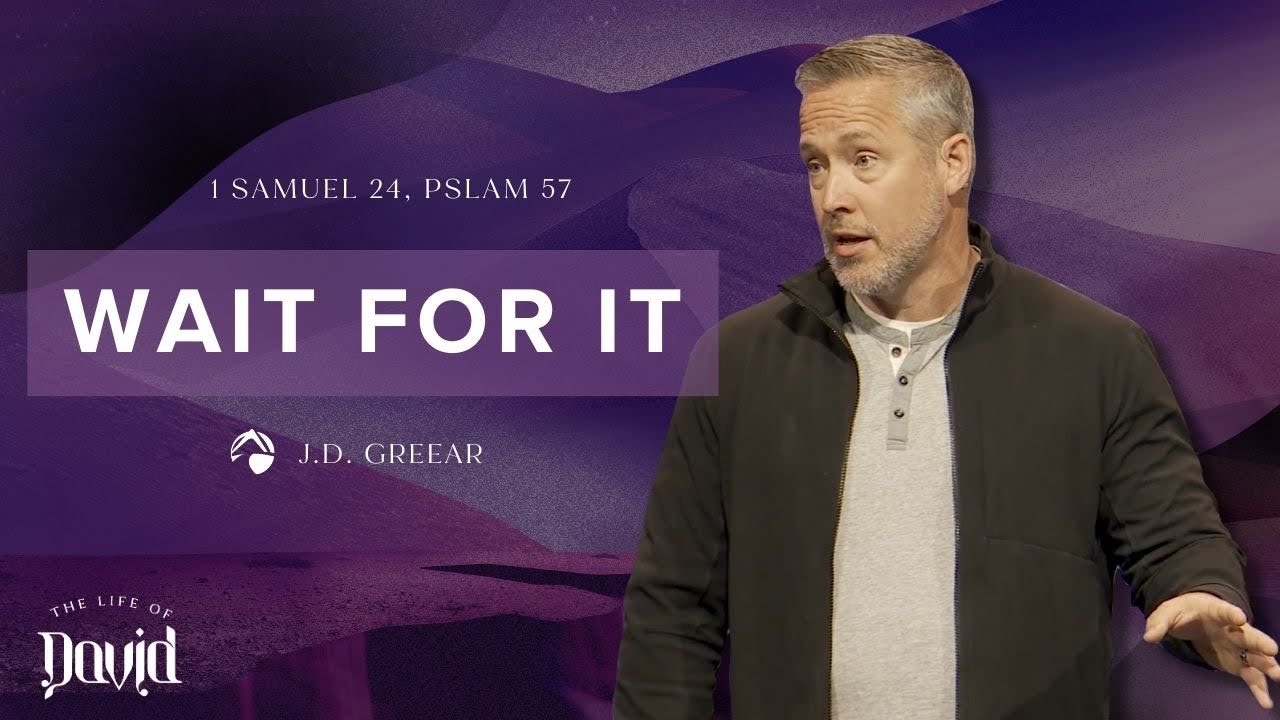 1 SAMUEL 24, PSLAM 57

WAIT FOR IT

J.D. GREEAR

THE LIFE OF
David